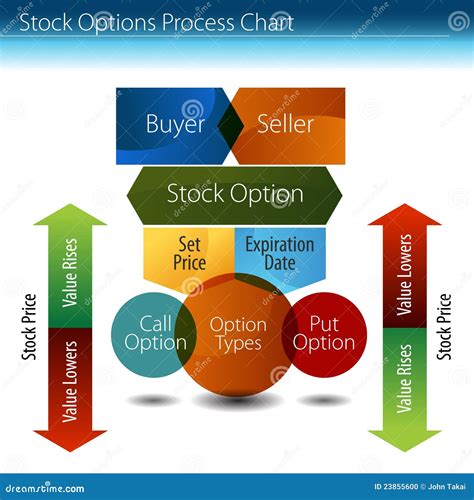 Stock Options Process Chart

Buyer

Seller

Stock Option

Set Price

Expiration Date

Call Option

Option Types

Put Option

Stock Price

Value Rises

Value Lowers

Value Lowers

Value Rises

Stock Price

dreamstime.com

ID 23855600 © John Takai